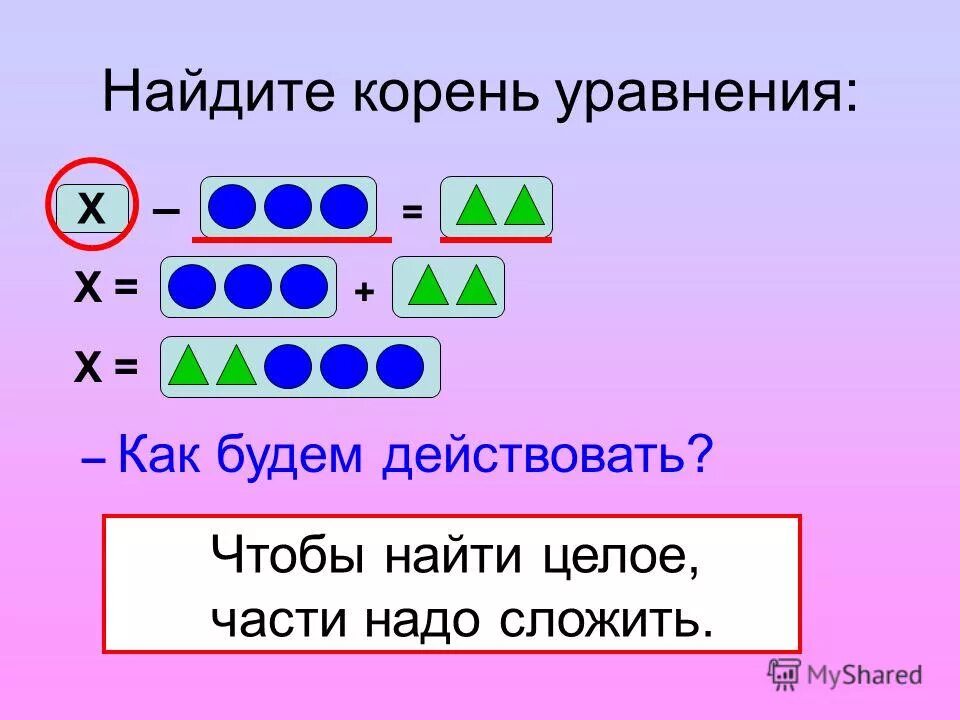 Найдите корень уравнения:

Х – =

Х = +

Х =

– Как будем действовать?

Чтобы найти целое, части надо сложить.

MyShared